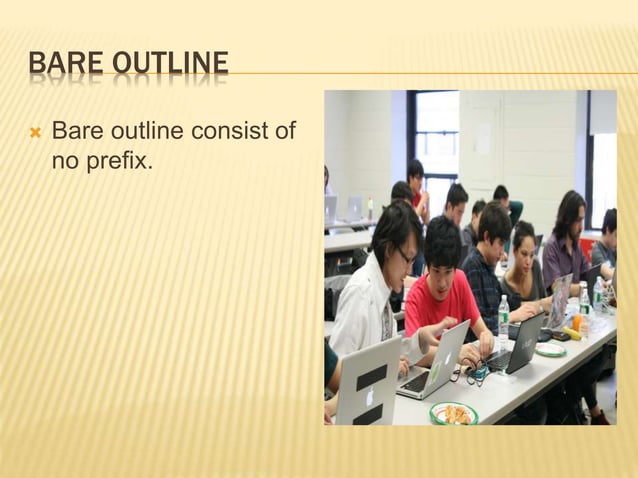 BARE OUTLINE

Bare outline consist of no prefix.